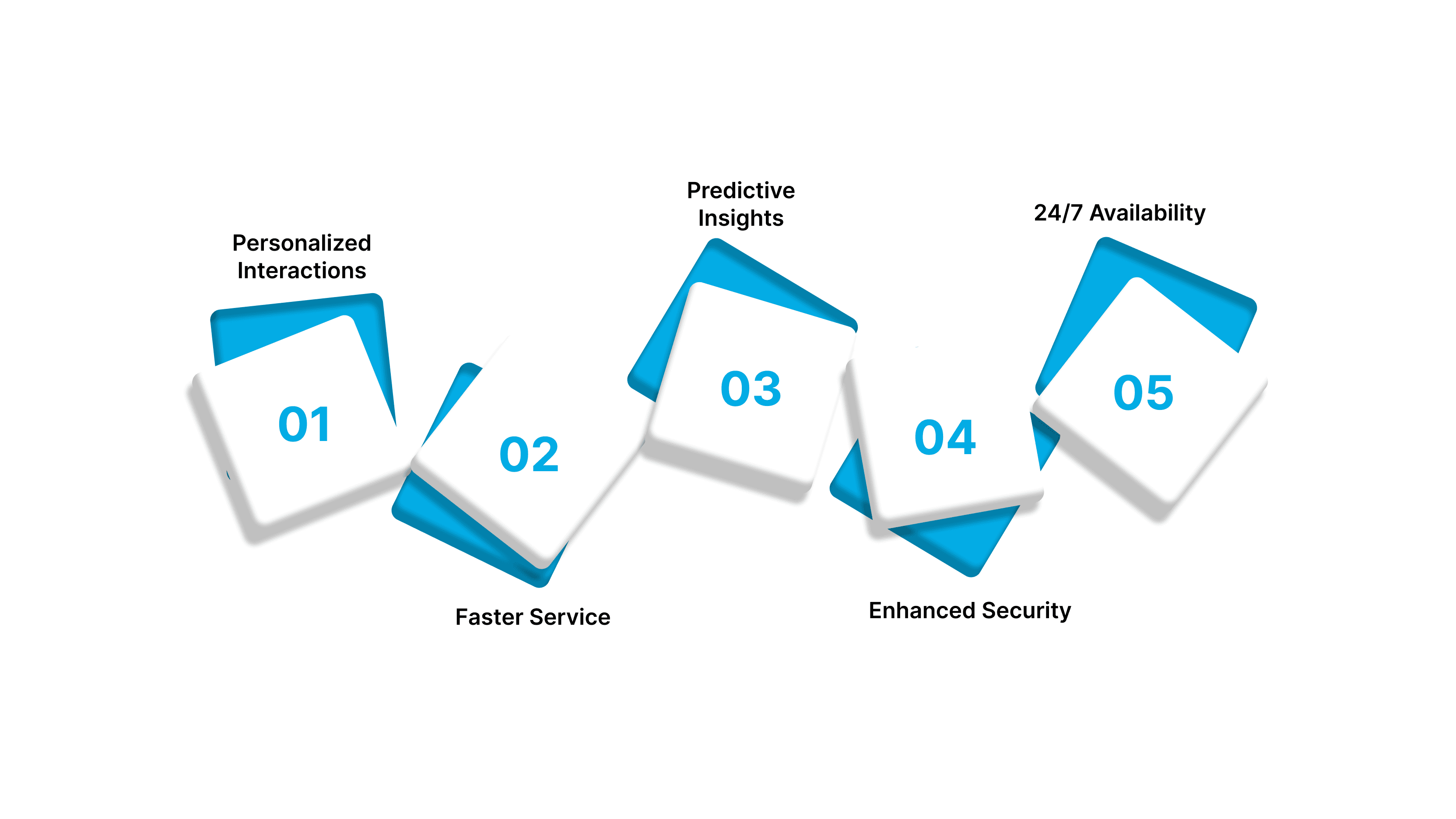 Personalized Interactions

01

02

Faster Service

Predictive Insights

03

04

Enhanced Security

24/7 Availability

05